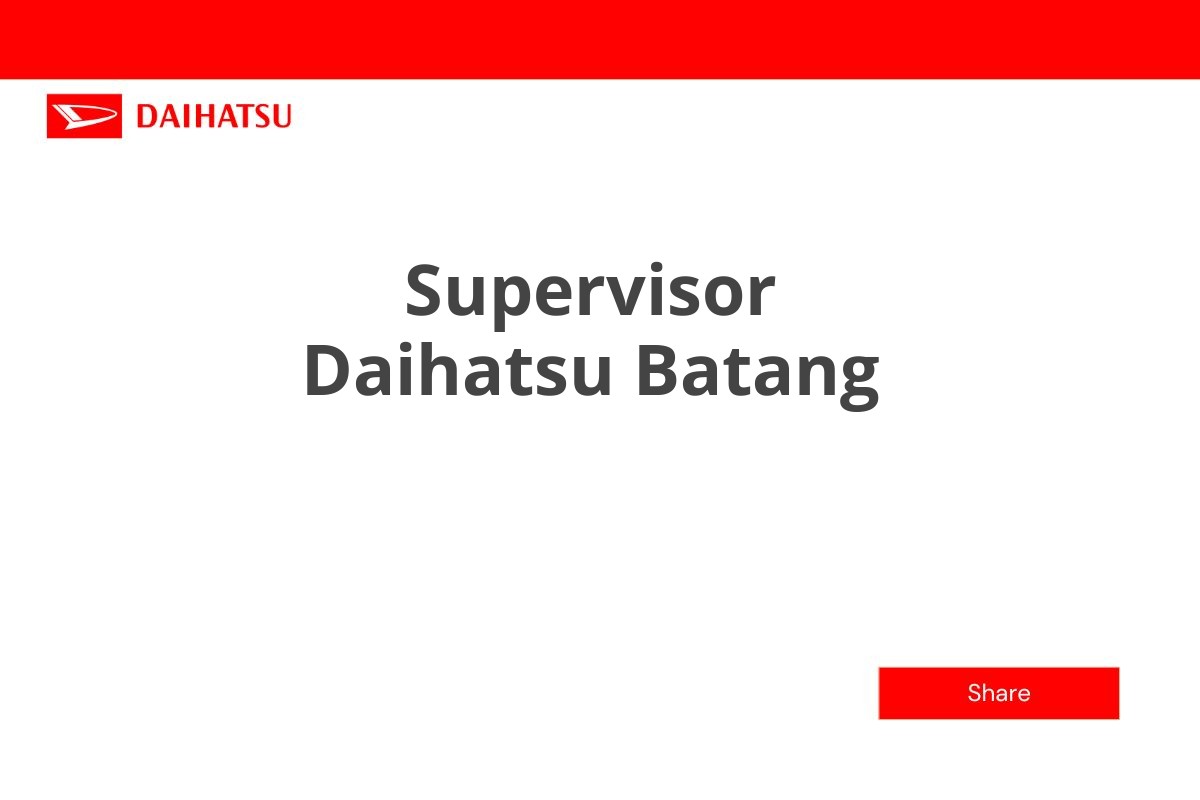 DAIHATSU

Supervisor
Daihatsu Batang

Share